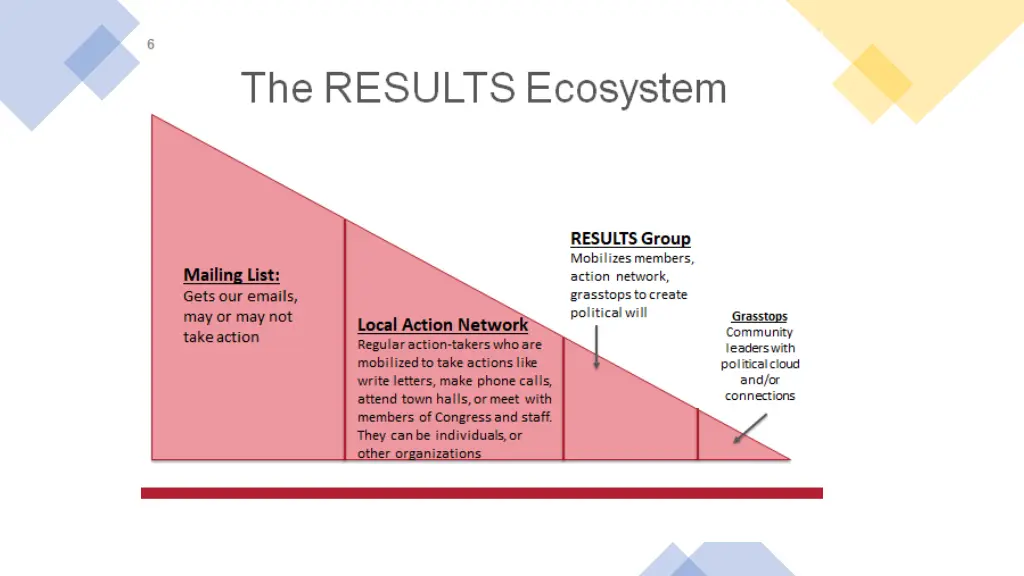 6

The RESULTS Ecosystem

Mailing List:
Gets our emails, may or may not take action

Local Action Network
Regular action-takers who are mobilized to take actions like write letters, make phone calls, attend town halls, or meet with members of Congress and staff. They can be individuals, or other organizations

RESULTS Group
Mobilizes members, action network, grasstops to create political will

Grasstops
Community leaders with political cloud and/or connections